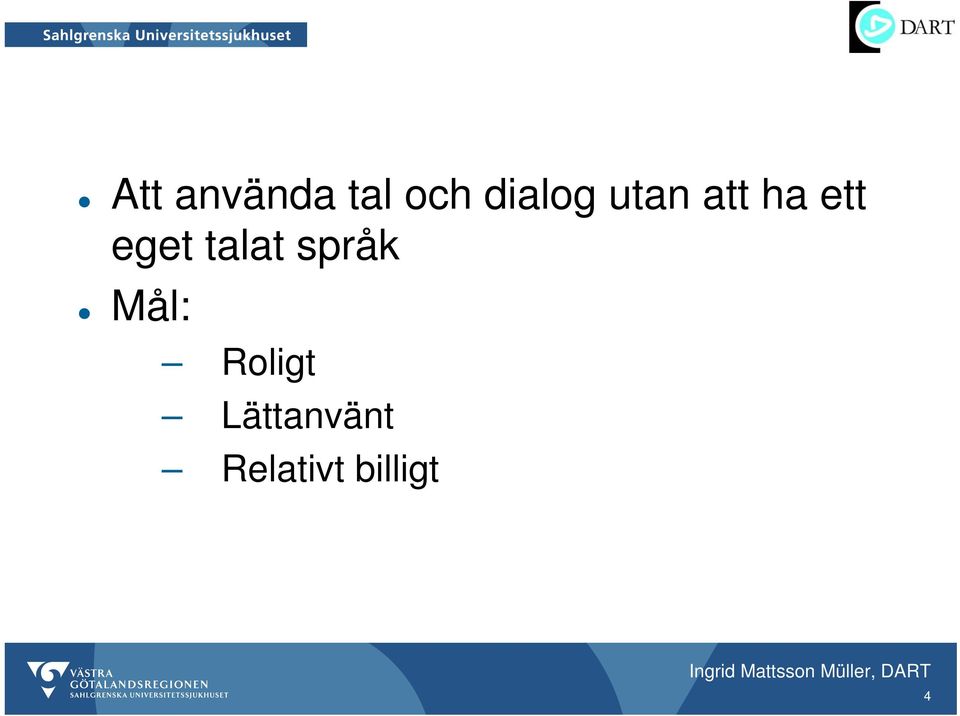 Sahlgrenska Universitetssjukhuset

DART

- Att använda tal och dialog utan att ha ett eget talat språk
- Mål:
  – Roligt
  – Lättanvänt
  – Relativt billigt

VÄSTRA GÖTALANDSREGIONEN
SAHLGRENSKA UNIVERSITETSSJUKHUSET

Ingrid Mattsson Müller, DART

4